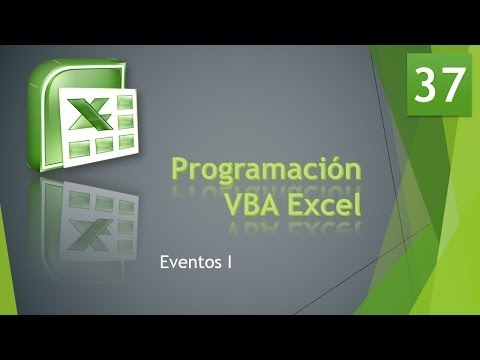 37

Programación VBA Excel

Eventos I